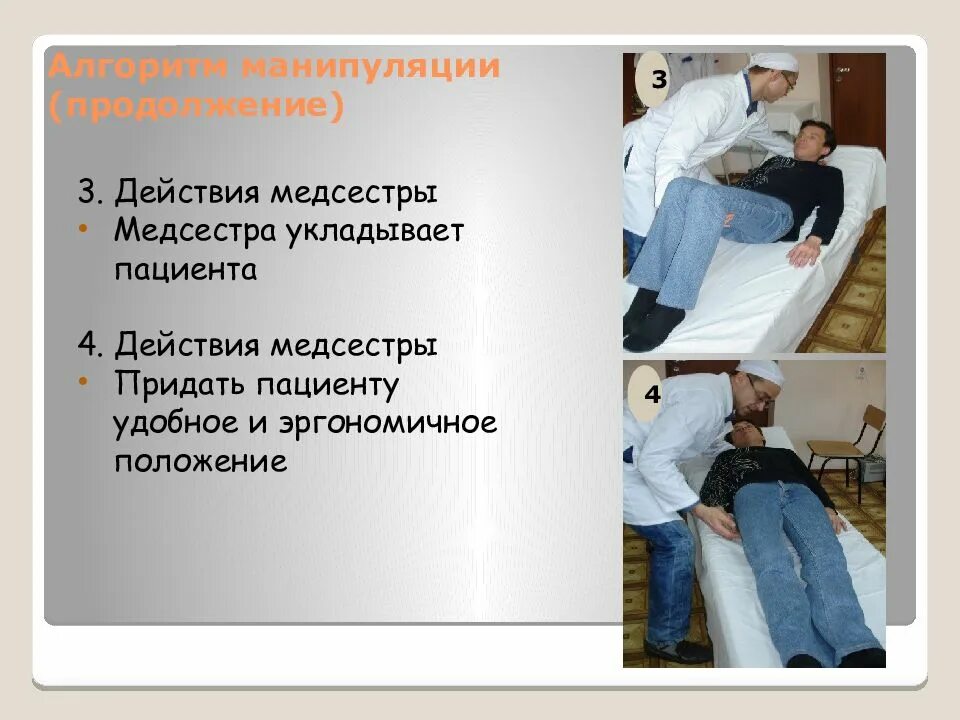 Алгоритм манипуляции (продолжение)

3. Действия медсестры
• Медсестра укладывает пациента

4. Действия медсестры
• Придать пациенту удобное и эргономичное положение

3

4